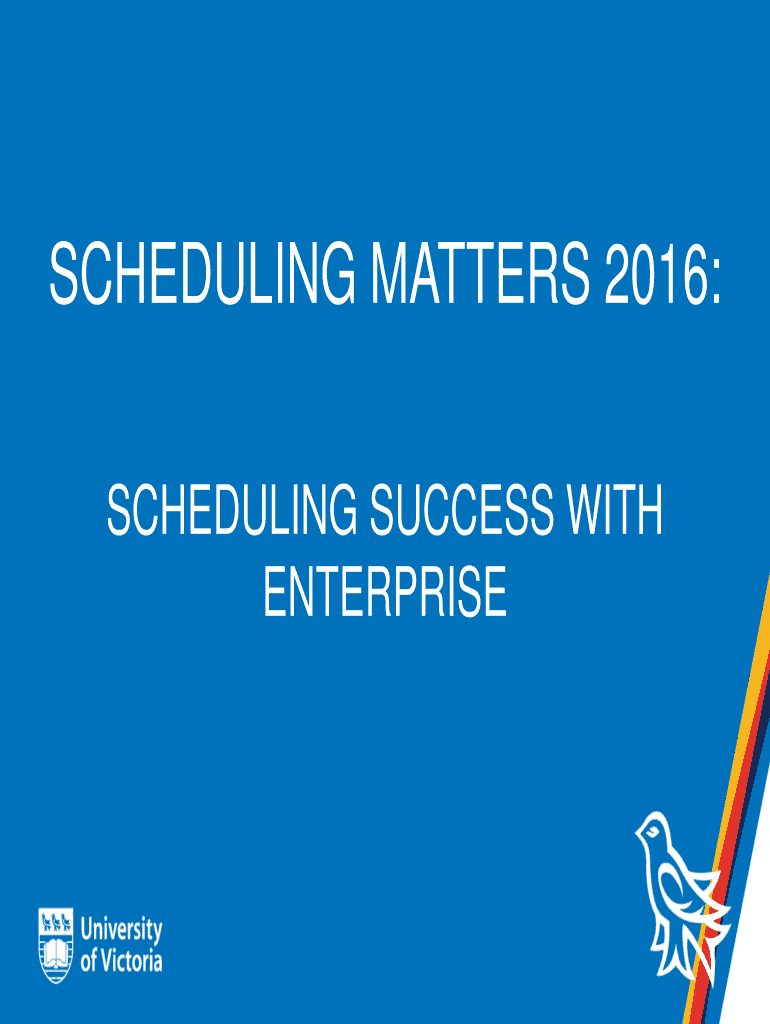 SCHEDULING MATTERS 2016:

SCHEDULING SUCCESS WITH ENTERPRISE

University of Victoria